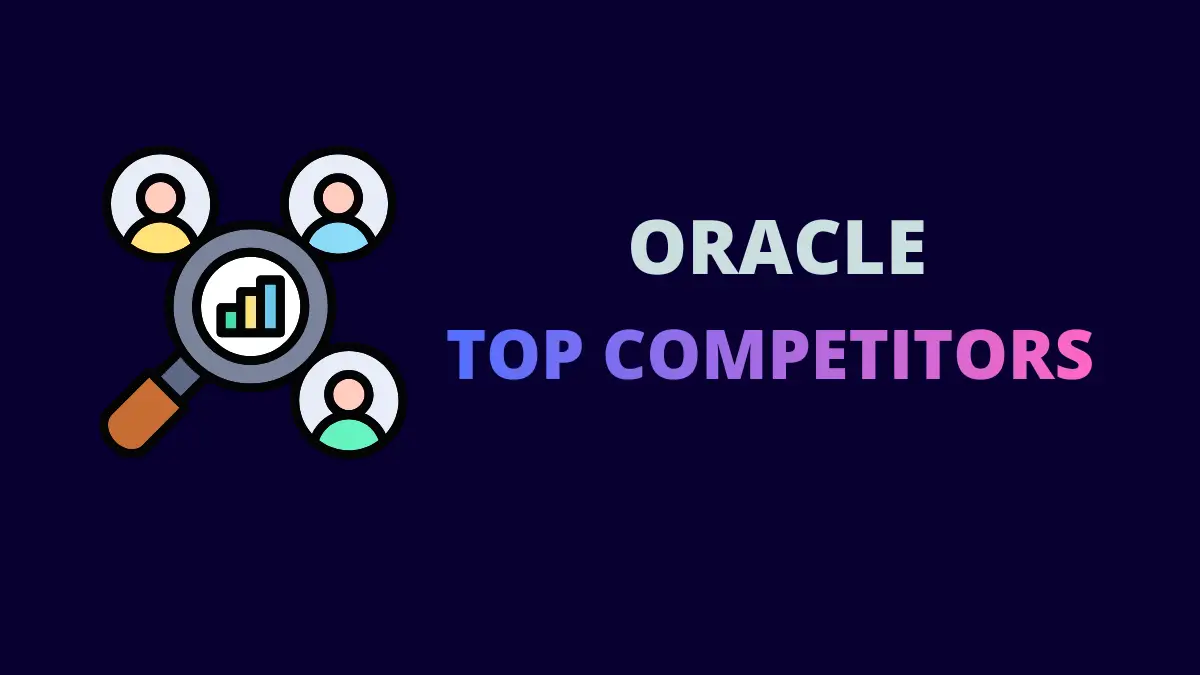 ORACLE
TOP COMPETITORS